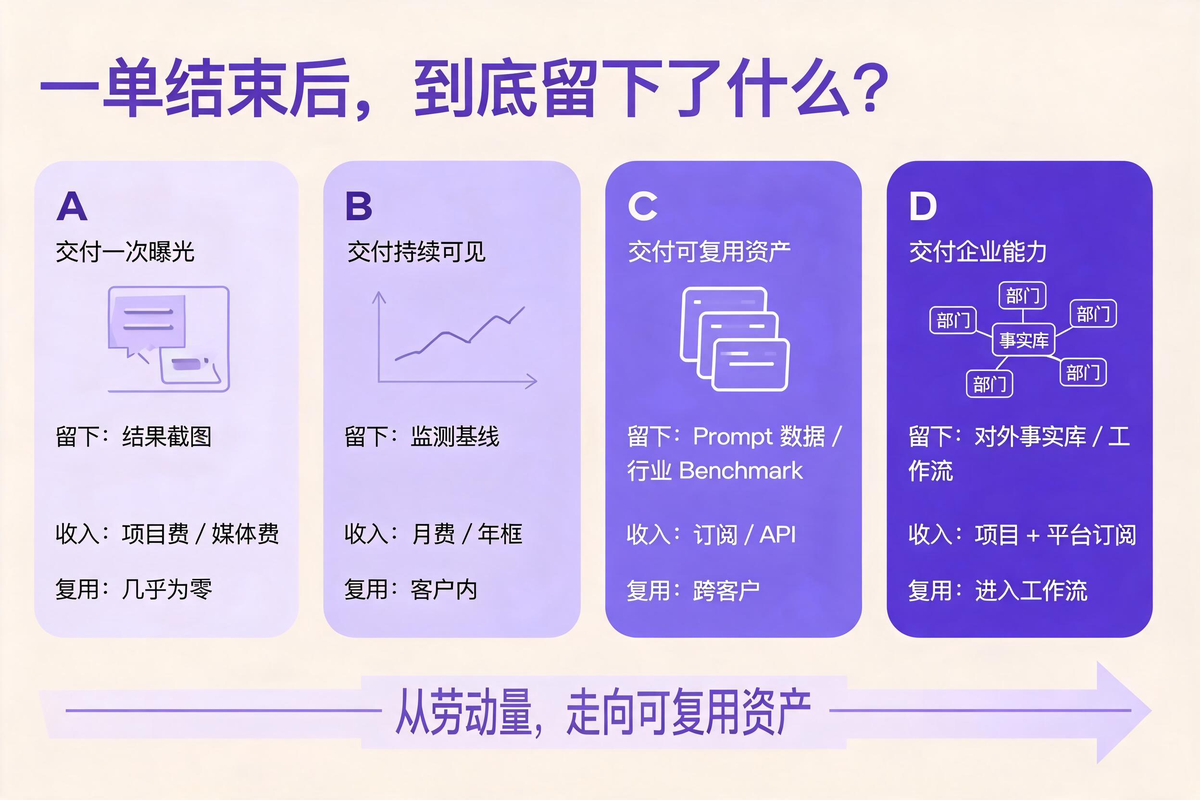 一单结束后，到底留下了什么？

A
交付一次曝光
留下：结果截图
收入：项目费 / 媒体费
复用：几乎为零

B
交付持续可见
留下：监测基线
收入：月费 / 年框
复用：客户内

C
交付可复用资产
留下：Prompt 数据 / 行业 Benchmark
收入：订阅 / API
复用：跨客户

D
交付企业能力
部门
部门
部门
事实库
部门
部门
留下：对外事实库 / 工作流
收入：项目 + 平台订阅
复用：进入工作流

从劳动量，走向可复用资产